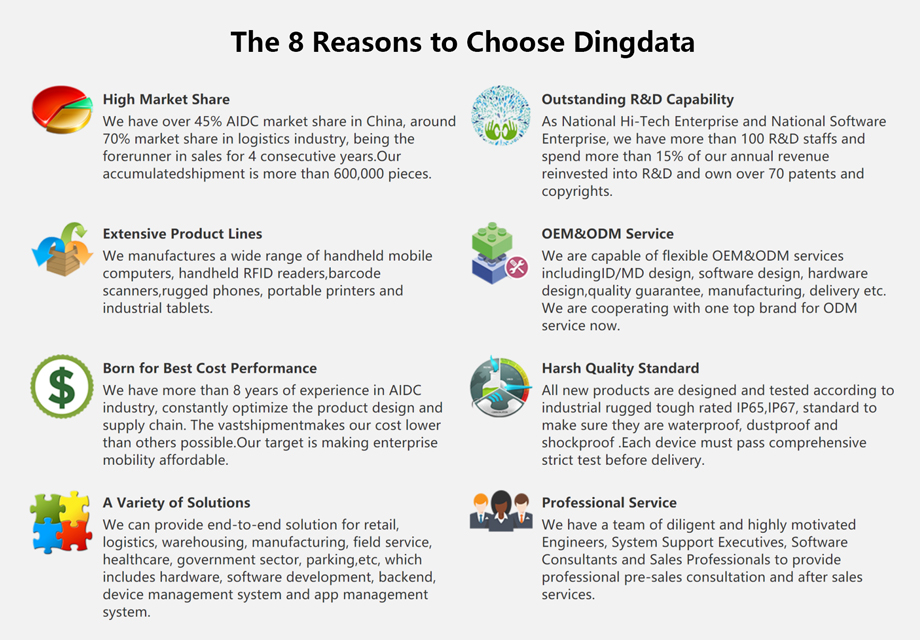 The 8 Reasons to Choose Dingdata

High Market Share
We have over 45% AIDC market share in China, around 70% market share in logistics industry, being the forerunner in sales for 4 consecutive years.Our accumulatedshipment is more than 600,000 pieces.

Extensive Product Lines
We manufactures a wide range of handheld mobile computers, handheld RFID readers,barcode scanners,rugged phones, portable printers and industrial tablets.

Born for Best Cost Performance
We have more than 8 years of experience in AIDC industry, constantly optimize the product design and supply chain. The vastshipmentmakes our cost lower than others possible.Our target is making enterprise mobility affordable.

A Variety of Solutions
We can provide end-to-end solution for retail, logistics, warehousing, manufacturing, field service, healthcare, government sector, parking,etc, which includes hardware, software development, backend, device management system and app management system.

Outstanding R&D Capability
As National Hi-Tech Enterprise and National Software Enterprise, we have more than 100 R&D staffs and spend more than 15% of our annual revenue reinvested into R&D and own over 70 patents and copyrights.

OEM&ODM Service
We are capable of flexible OEM&ODM services includingID/MD design, software design, hardware design,quality guarantee, manufacturing, delivery etc. We are cooperating with one top brand for ODM service now.

Harsh Quality Standard
All new products are designed and tested according to industrial rugged tough rated IP65,IP67, standard to make sure they are waterproof, dustproof and shockproof .Each device must pass comprehensive strict test before delivery.

Professional Service
We have a team of diligent and highly motivated Engineers, System Support Executives, Software Consultants and Sales Professionals to provide professional pre-sales consultation and after sales services.